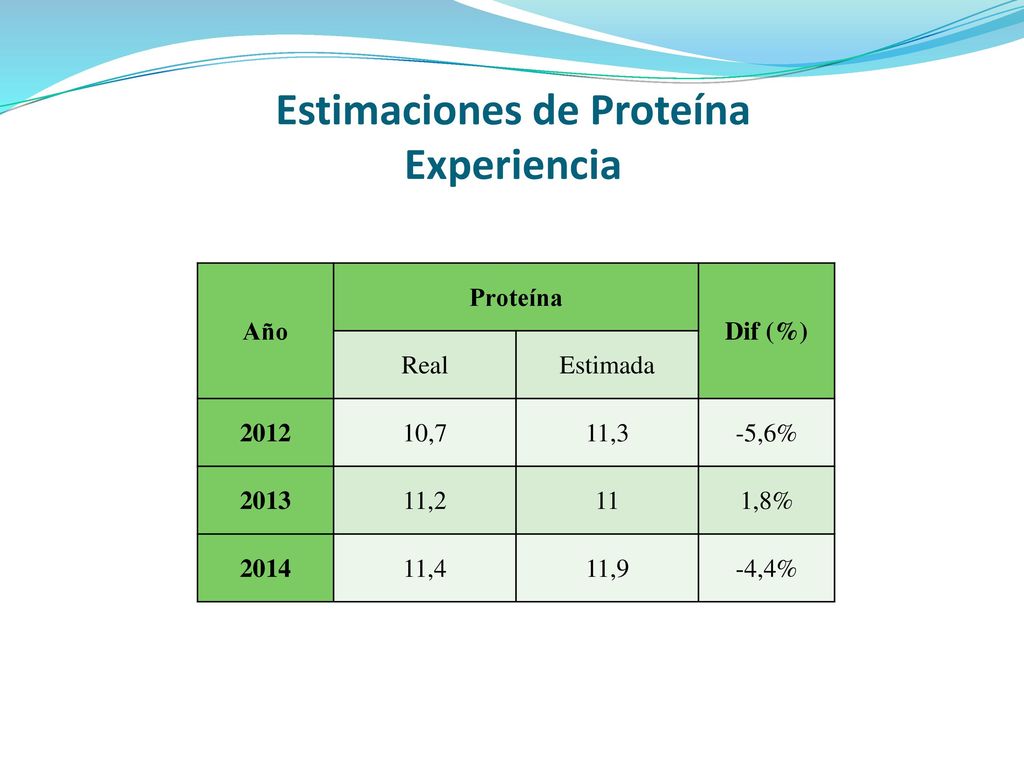 Estimaciones de Proteína
Experiencia

| Año | Proteína | | Dif (%) |
|---|---|---|---|
| | Real | Estimada | |
| 2012 | 10,7 | 11,3 | -5,6% |
| 2013 | 11,2 | 11 | 1,8% |
| 2014 | 11,4 | 11,9 | -4,4% |